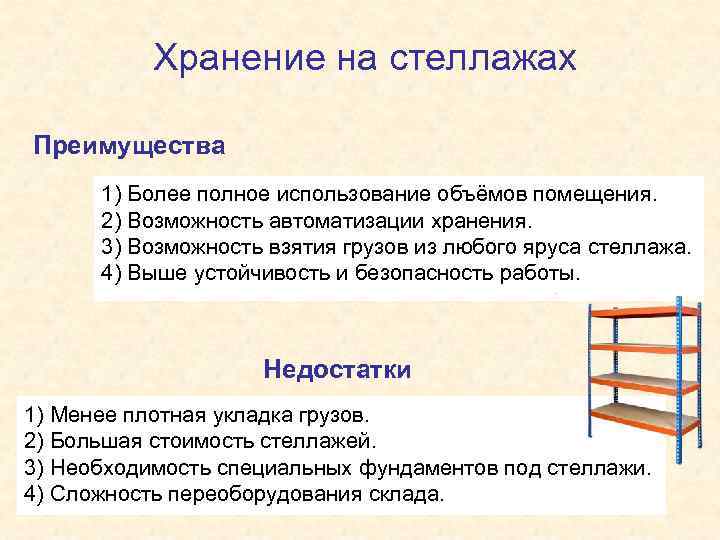 Хранение на стеллажах

Преимущества

1) Более полное использование объёмов помещения.
2) Возможность автоматизации хранения.
3) Возможность взятия грузов из любого яруса стеллажа.
4) Выше устойчивость и безопасность работы.

Недостатки

1) Менее плотная укладка грузов.
2) Большая стоимость стеллажей.
3) Необходимость специальных фундаментов под стеллажи.
4) Сложность переоборудования склада.